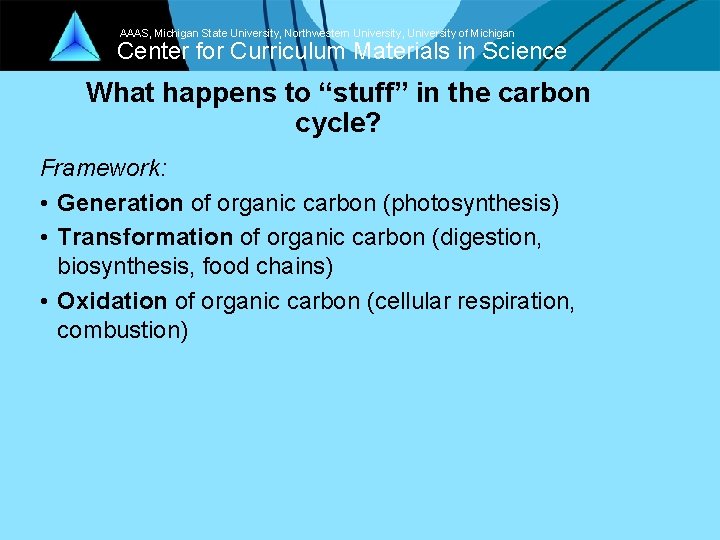 AAAS, Michigan State University, Northwestern University, University of Michigan
Center for Curriculum Materials in Science

What happens to “stuff” in the carbon cycle?

Framework:

• Generation of organic carbon (photosynthesis)
• Transformation of organic carbon (digestion, biosynthesis, food chains)
• Oxidation of organic carbon (cellular respiration, combustion)